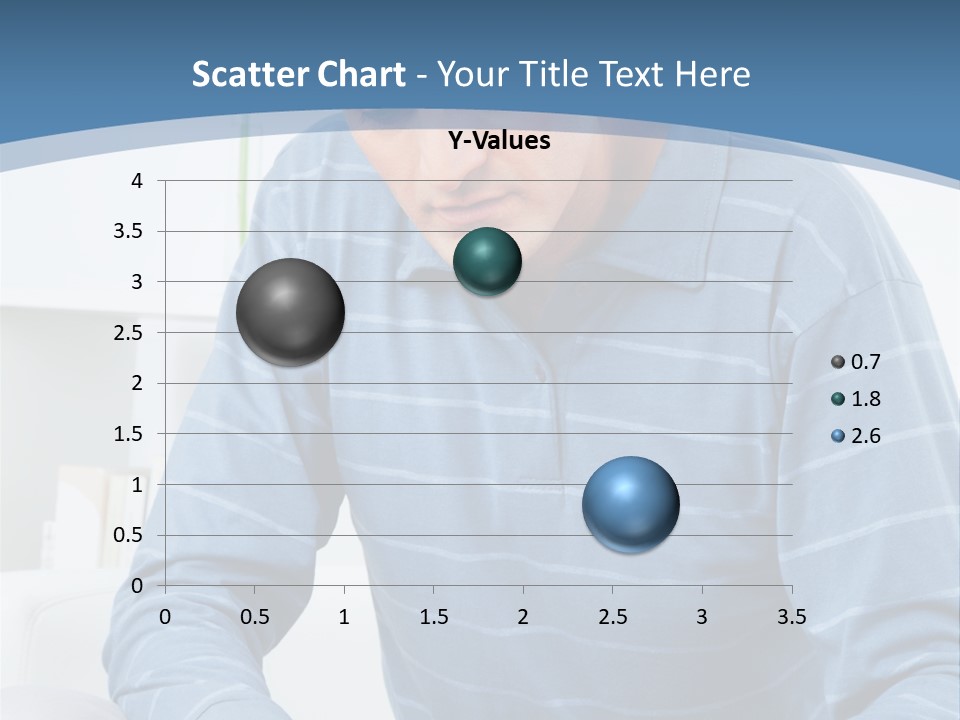 Scatter Chart - Your Title Text Here

Y-Values

4
3.5
3
2.5
2
1.5
1
0.5
0

0 0.5 1 1.5 2 2.5 3 3.5

0.7
1.8
2.6